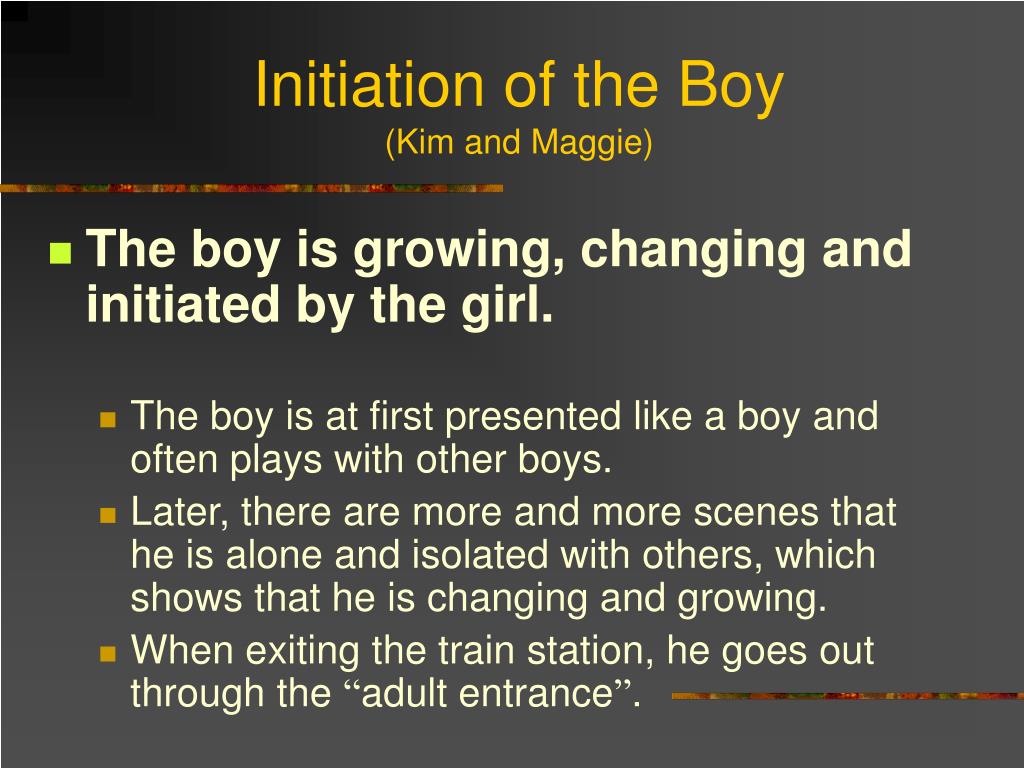 Initiation of the Boy
(Kim and Maggie)

The boy is growing, changing and initiated by the girl.

The boy is at first presented like a boy and often plays with other boys.

Later, there are more and more scenes that he is alone and isolated with others, which shows that he is changing and growing.

When exiting the train station, he goes out through the “adult entrance”.